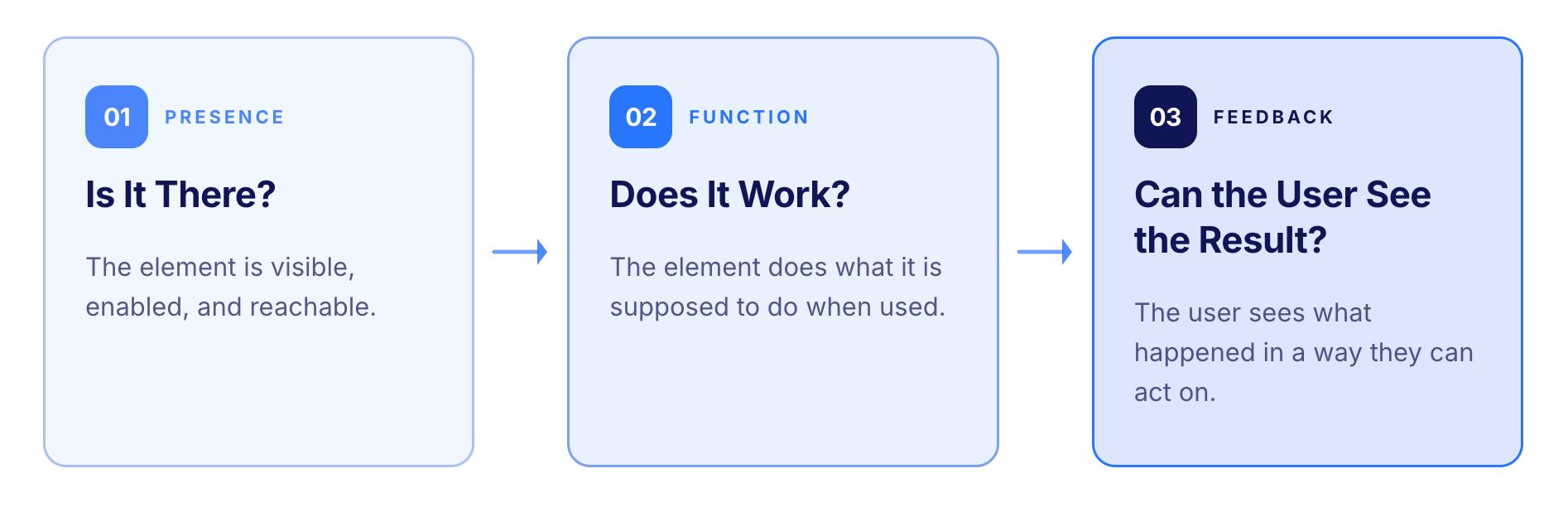 01 PRESENCE

Is It There?

The element is visible, enabled, and reachable.

02 FUNCTION

Does It Work?

The element does what it is supposed to do when used.

03 FEEDBACK

Can the User See the Result?

The user sees what happened in a way they can act on.